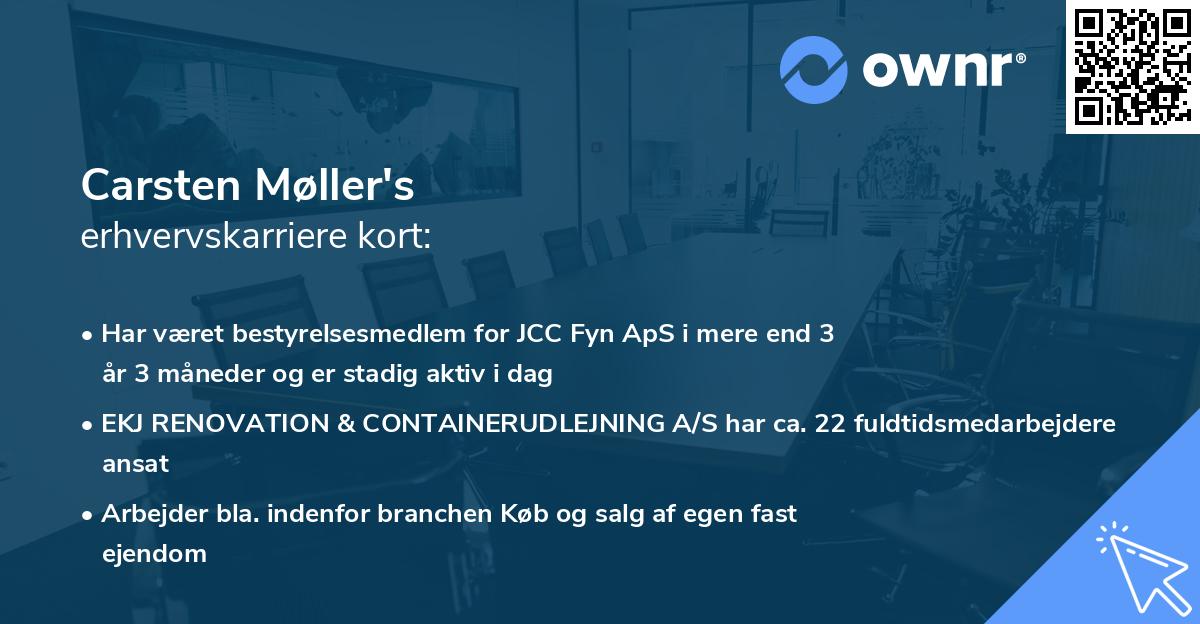 ownr®

Carsten Møller's
erhvervskarriere kort:

• Har været bestyrelsesmedlem for JCC Fyn ApS i mere end 3 år 3 måneder og er stadig aktiv i dag

• EKJ RENOVATION & CONTAINERUDLEJNING A/S har ca. 22 fuldtidsmedarbejdere ansat

• Arbejder bla. indenfor branchen Køb og salg af egen fast ejendom